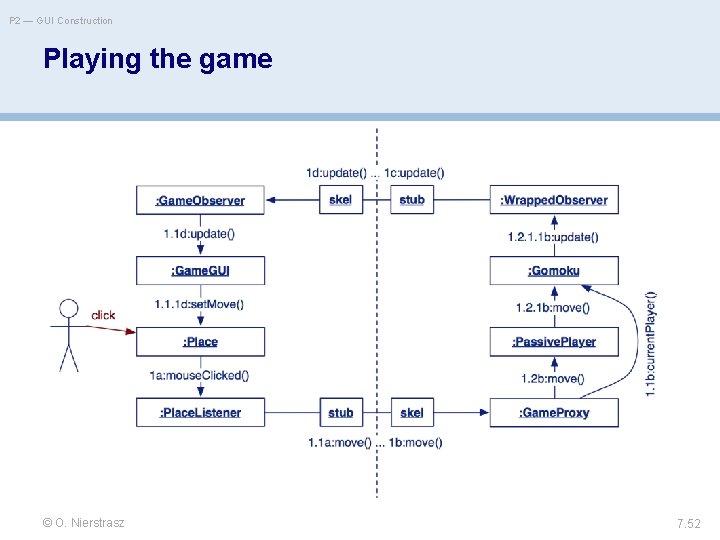 P2 — GUI Construction

Playing the game

1d:update() ... 1c:update()

:GameObserver

skel

stub

:WrappedObserver

1.1d:update()

1.2.1.1b:update()

:GameGUI

:Gomoku

1.1.1d:setMove()

1.2.1b:move()

click

:Place

:PassivePlayer

1.1b:currentPlayer()

1a:mouseClicked()

1.2b:move()

:PlaceListener

stub

skel

:GameProxy

1.1a:move() ... 1b:move()

© O. Nierstrasz

7.52